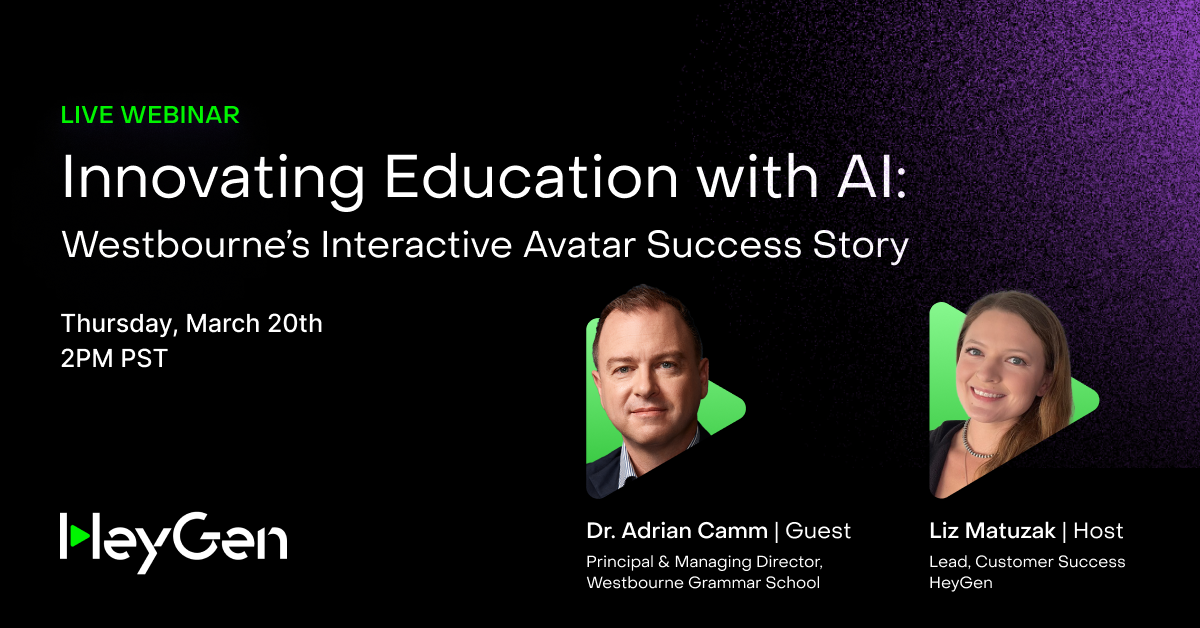 LIVE WEBINAR

Innovating Education with AI:
Westbourne's Interactive Avatar Success Story

Thursday, March 20th
2PM PST

HeyGen

Dr. Adrian Camm | Guest
Principal & Managing Director,
Westbourne Grammar School

Liz Matuzak | Host
Lead, Customer Success
HeyGen